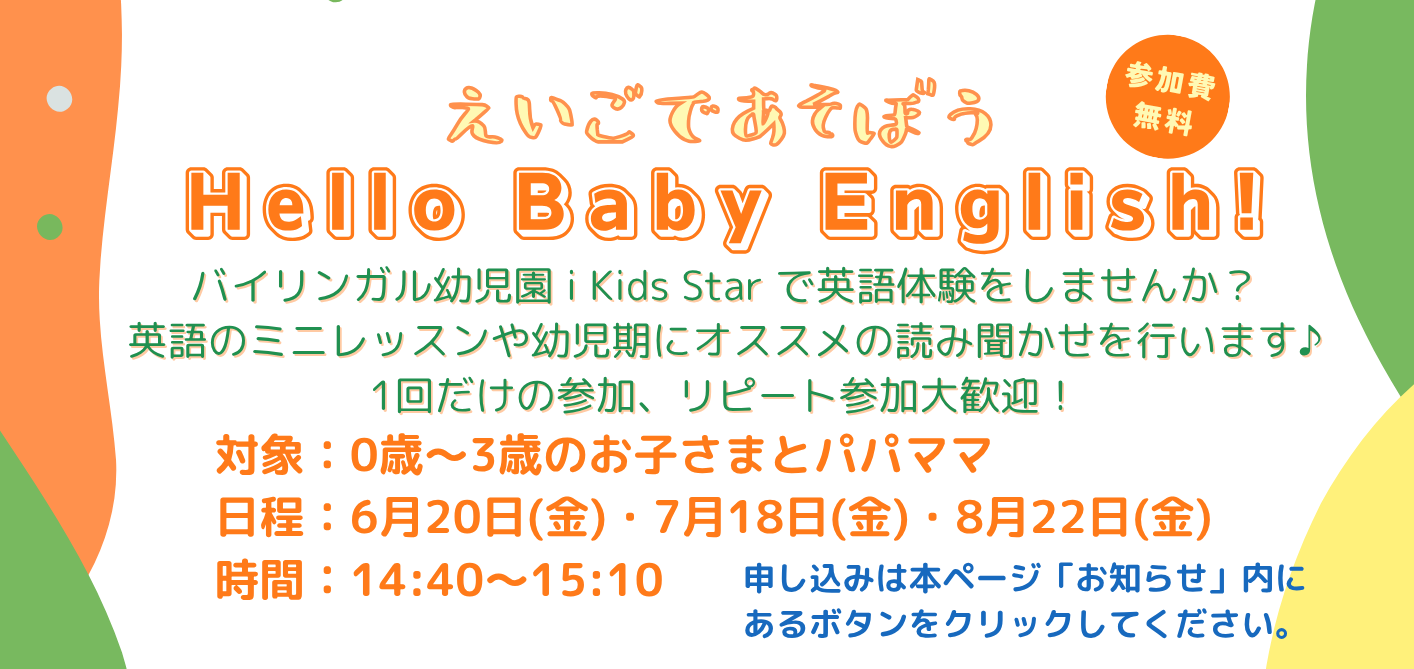 参加費
無料

えいごであそぼう
Hello Baby English!

バイリンガル幼児園 i Kids Star で英語体験をしませんか？
英語のミニレッスンや幼児期にオススメの読み聞かせを行います♪
1回だけの参加、リピート参加大歓迎！

対象：0歳〜3歳のお子さまとパパママ
日程：6月20日(金)・7月18日(金)・8月22日(金)
時間：14:40〜15:10

申し込みは本ページ「お知らせ」内にあるボタンをクリックしてください。